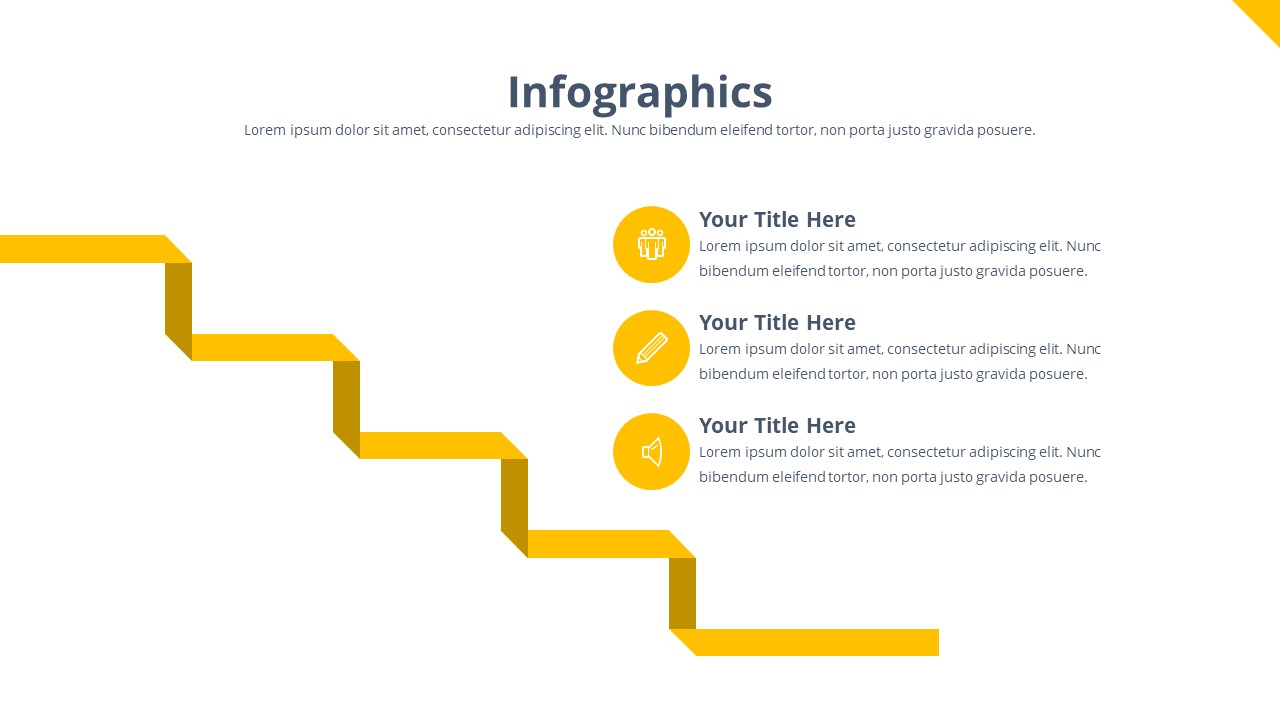 Infographics

Lorem ipsum dolor sit amet, consectetur adipiscing elit. Nunc bibendum eleifend tortor, non porta justo gravida posuere.

Your Title Here

Lorem ipsum dolor sit amet, consectetur adipiscing elit. Nunc bibendum eleifend tortor, non porta justo gravida posuere.

Your Title Here

Lorem ipsum dolor sit amet, consectetur adipiscing elit. Nunc bibendum eleifend tortor, non porta justo gravida posuere.

Your Title Here

Lorem ipsum dolor sit amet, consectetur adipiscing elit. Nunc bibendum eleifend tortor, non porta justo gravida posuere.